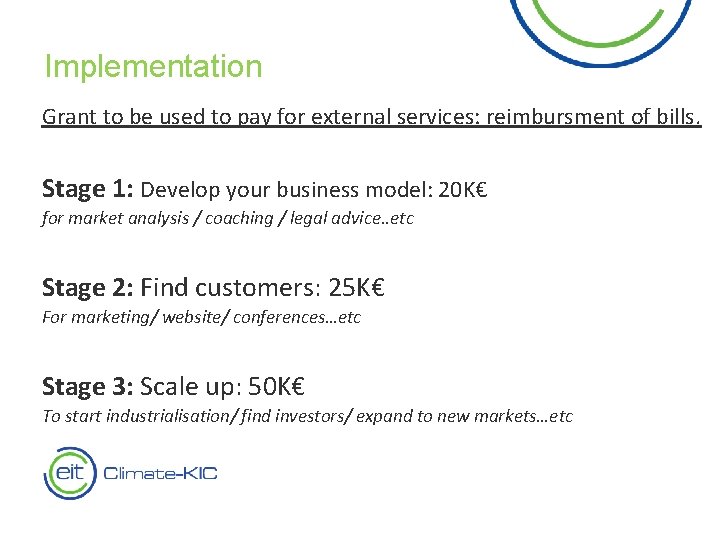 Implementation

Grant to be used to pay for external services: reimbursment of bills.

Stage 1: Develop your business model: 20K€
for market analysis / coaching / legal advice..etc

Stage 2: Find customers: 25K€
For marketing/ website/ conferences…etc

Stage 3: Scale up: 50K€
To start industrialisation/ find investors/ expand to new markets…etc

eit Climate-KIC